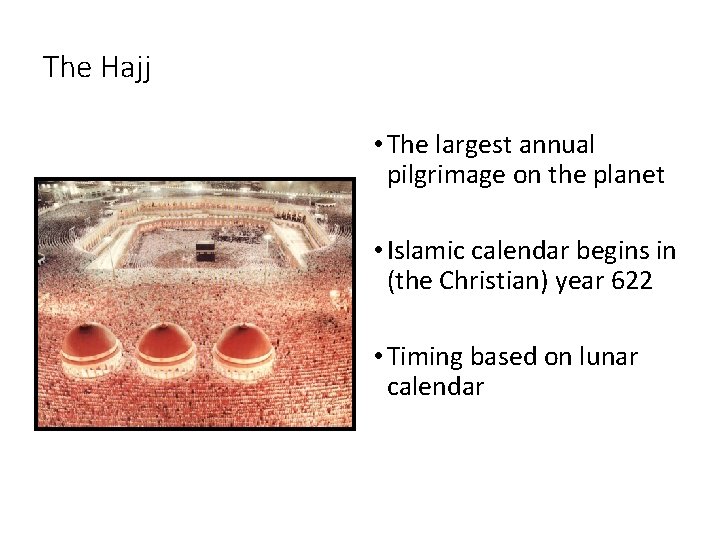 The Hajj

• The largest annual pilgrimage on the planet

• Islamic calendar begins in (the Christian) year 622

• Timing based on lunar calendar